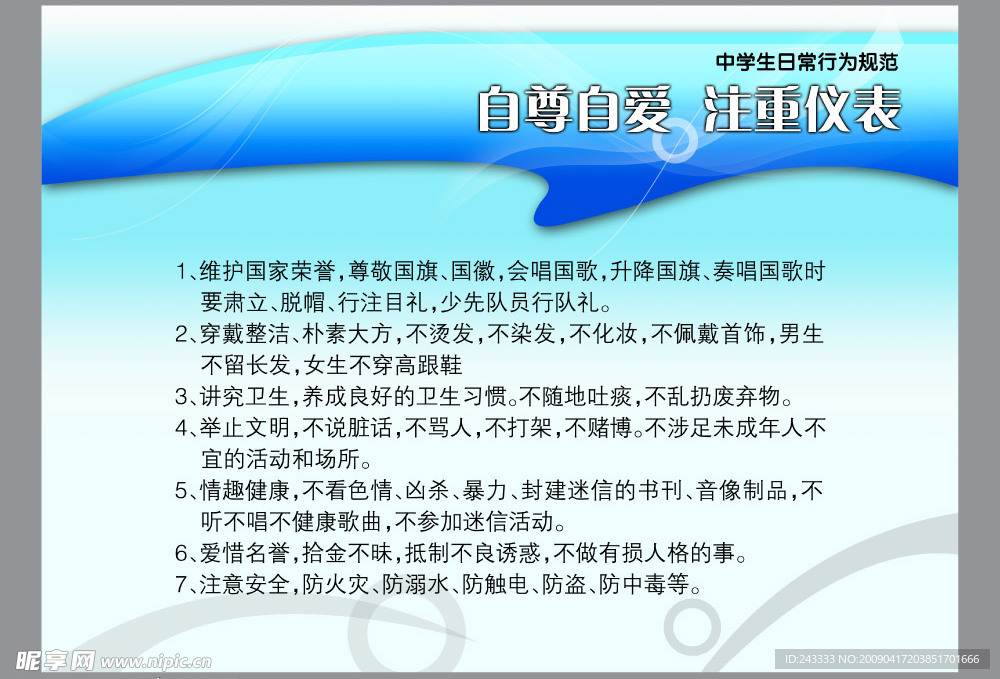 中学生日常行为规范

自尊自爱 注重仪表

1、维护国家荣誉，尊敬国旗、国徽，会唱国歌，升降国旗、奏唱国歌时要肃立、脱帽、行注目礼，少先队员行队礼。
2、穿戴整洁、朴素大方，不烫发，不染发，不化妆，不佩戴首饰，男生不留长发，女生不穿高跟鞋
3、讲究卫生，养成良好的卫生习惯。不随地吐痰，不乱扔废弃物。
4、举止文明，不说脏话，不骂人，不打架，不赌博。不涉足未成年人不宜的活动和场所。
5、情趣健康，不看色情、凶杀、暴力、封建迷信的书刊、音像制品，不听不唱不健康歌曲，不参加迷信活动。
6、爱惜名誉，拾金不昧，抵制不良诱惑，不做有损人格的事。
7、注意安全，防火灾、防溺水、防触电、防盗、防中毒等。

昵享网 www.nipic.cn
ID:243333 NO:20090417203851701666